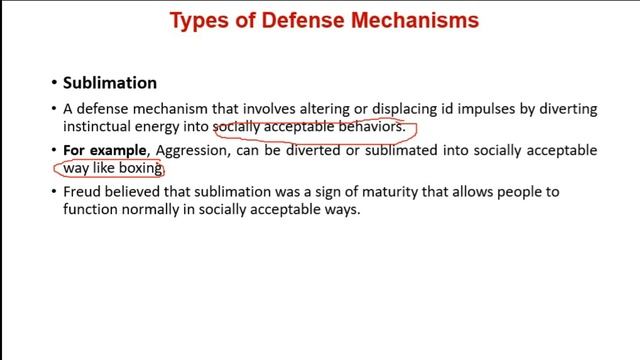 Types of Defense Mechanisms

• Sublimation

• A defense mechanism that involves altering or displacing id impulses by diverting instinctual energy into socially acceptable behaviors.

• For example, Aggression, can be diverted or sublimated into socially acceptable way like boxing

• Freud believed that sublimation was a sign of maturity that allows people to function normally in socially acceptable ways.